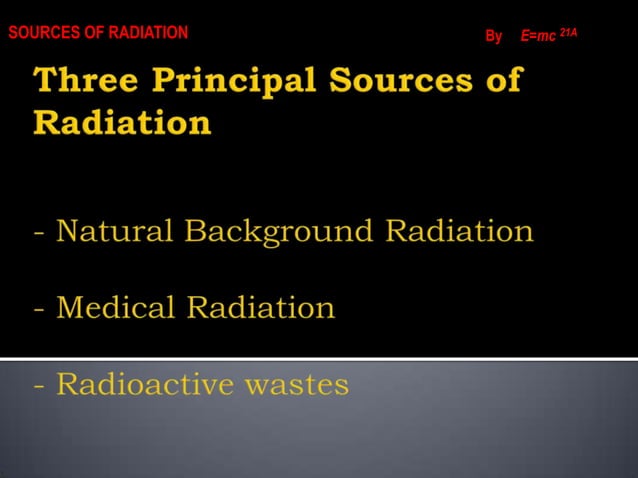 SOURCES OF RADIATION

By $E=mc^{21A}$

Three Principal Sources of Radiation

- Natural Background Radiation

- Medical Radiation

- Radioactive wastes